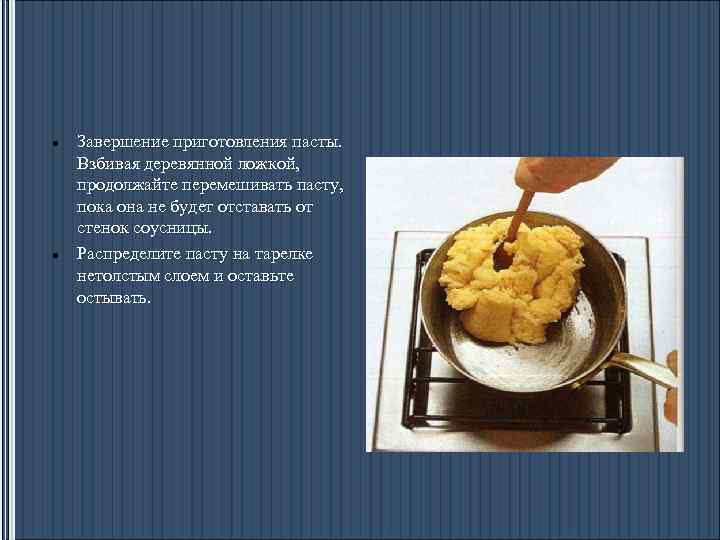 - Завершение приготовления пасты. Взбивая деревянной ложкой, продолжайте перемешивать пасту, пока она не будет отставать от стенок соусницы.
- Распределите пасту на тарелке нетолстым слоем и оставьте остывать.